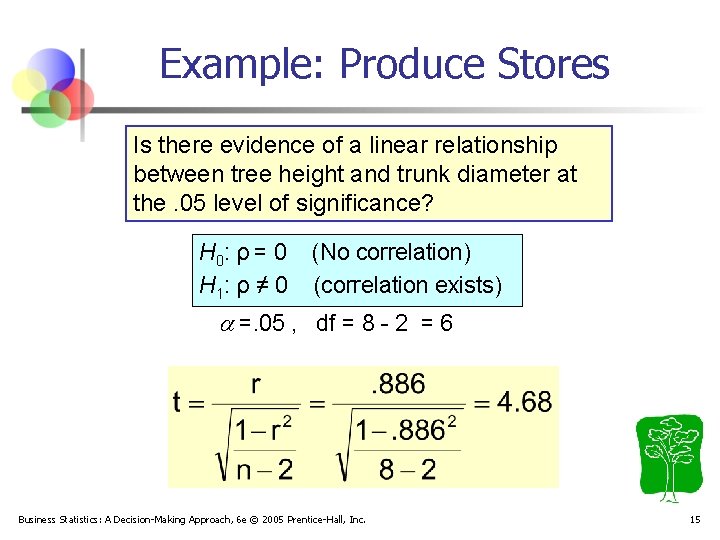 Example: Produce Stores

Is there evidence of a linear relationship between tree height and trunk diameter at the .05 level of significance?

$H_0$: $\rho = 0$ (No correlation)
$H_1$: $\rho \neq 0$ (correlation exists)

$\alpha = .05$ , df = 8 - 2 = 6

$t = \frac{r}{\sqrt{\frac{1-r^2}{n-2}}} = \frac{.886}{\sqrt{\frac{1-.886^2}{8-2}}} = 4.68$

Business Statistics: A Decision-Making Approach, 6e © 2005 Prentice-Hall, Inc.

15